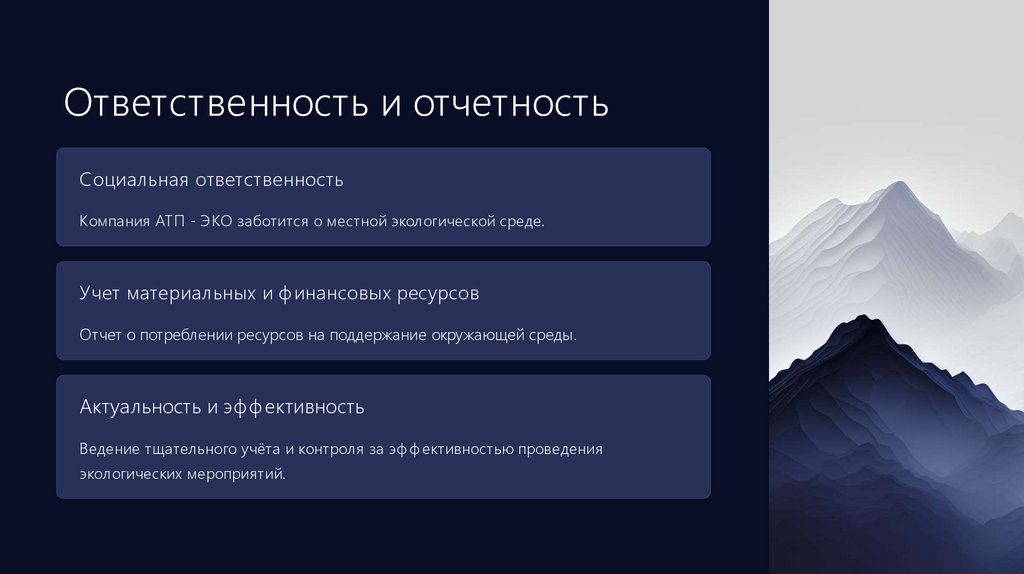 Ответственность и отчетность

Социальная ответственность

Компания АТП - ЭКО заботится о местной экологической среде.

Учет материальных и финансовых ресурсов

Отчет о потреблении ресурсов на поддержание окружающей среды.

Актуальность и эффективность

Ведение тщательного учёта и контроля за эффективностью проведения экологических мероприятий.